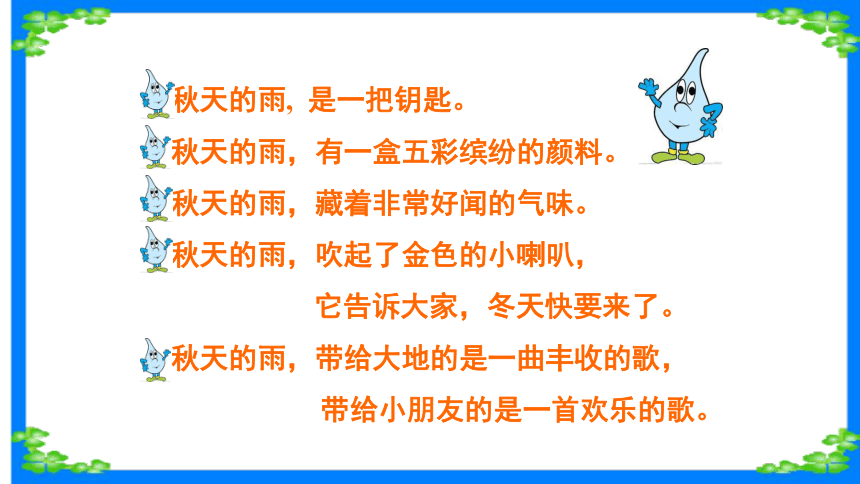 秋天的雨，是一把钥匙。

秋天的雨，有一盒五彩缤纷的颜料。

秋天的雨，藏着非常好闻的气味。

秋天的雨，吹起了金色的小喇叭，
它告诉大家，冬天快要来了。

秋天的雨，带给大地的是一曲丰收的歌，
带给小朋友的是一首欢乐的歌。